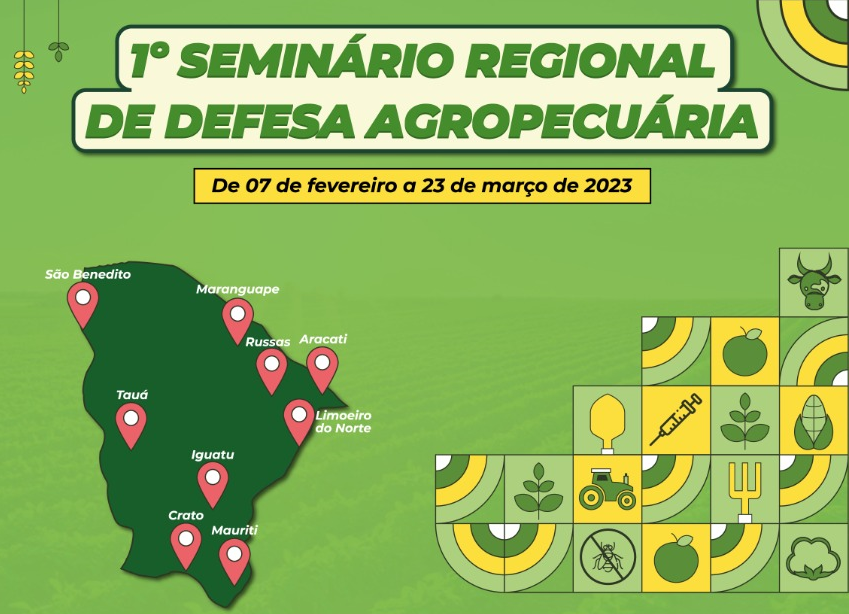 1º SEMINÁRIO REGIONAL DE DEFESA AGROPECUÁRIA

De 07 de fevereiro a 23 de março de 2023

São Benedito

Maranguape

Russas

Aracati

Tauá

Limoeiro do Norte

Iguatu

Crato

Mauriti